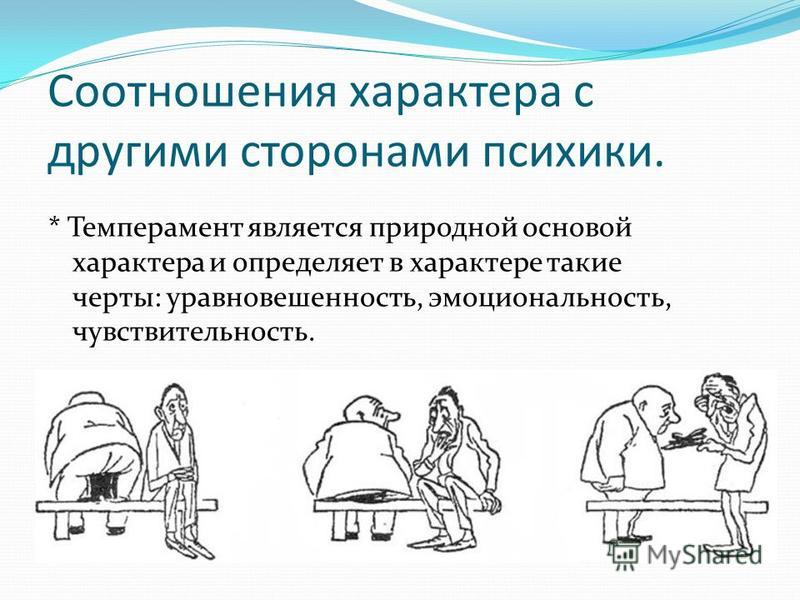 Соотношения характера с другими сторонами психики.

* Темперамент является природной основой характера и определяет в характере такие черты: уравновешенность, эмоциональность, чувствительность.

MyShared